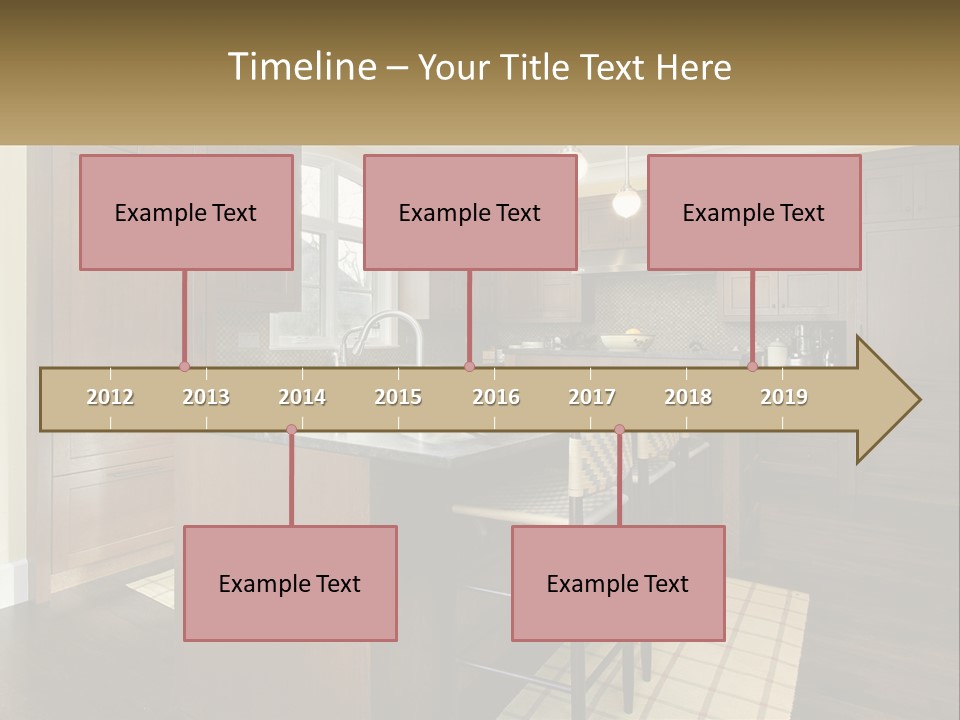 Timeline – Your Title Text Here

Example Text

Example Text

Example Text

2012 2013 2014 2015 2016 2017 2018 2019

Example Text

Example Text